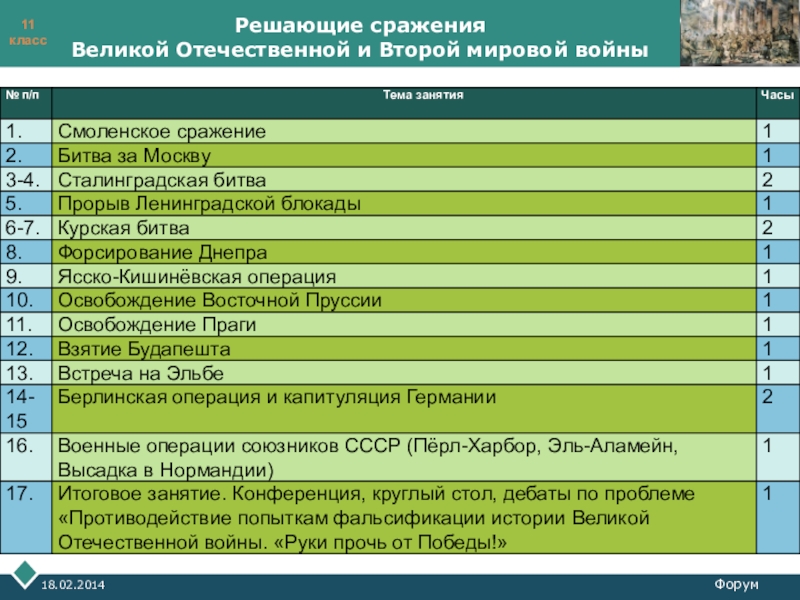 11 класс

Решающие сражения
Великой Отечественной и Второй мировой войны

| № п/п | Тема занятия | Часы |
|---|---|---|
| 1. | Смоленское сражение | 1 |
| 2. | Битва за Москву | 1 |
| 3-4. | Сталинградская битва | 2 |
| 5. | Прорыв Ленинградской блокады | 1 |
| 6-7. | Курская битва | 2 |
| 8. | Форсирование Днепра | 1 |
| 9. | Ясско-Кишинёвская операция | 1 |
| 10. | Освобождение Восточной Пруссии | 1 |
| 11. | Освобождение Праги | 1 |
| 12. | Взятие Будапешта | 1 |
| 13. | Встреча на Эльбе | 1 |
| 14-15 | Берлинская операция и капитуляция Германии | 2 |
| 16. | Военные операции союзников СССР (Пёрл-Харбор, Эль-Аламейн, Высадка в Нормандии) | 1 |
| 17. | Итоговое занятие. Конференция, круглый стол, дебаты по проблеме «Противодействие попыткам фальсификации истории Великой Отечественной войны. «Руки прочь от Победы!» | 1 |

18.02.2014

Форум